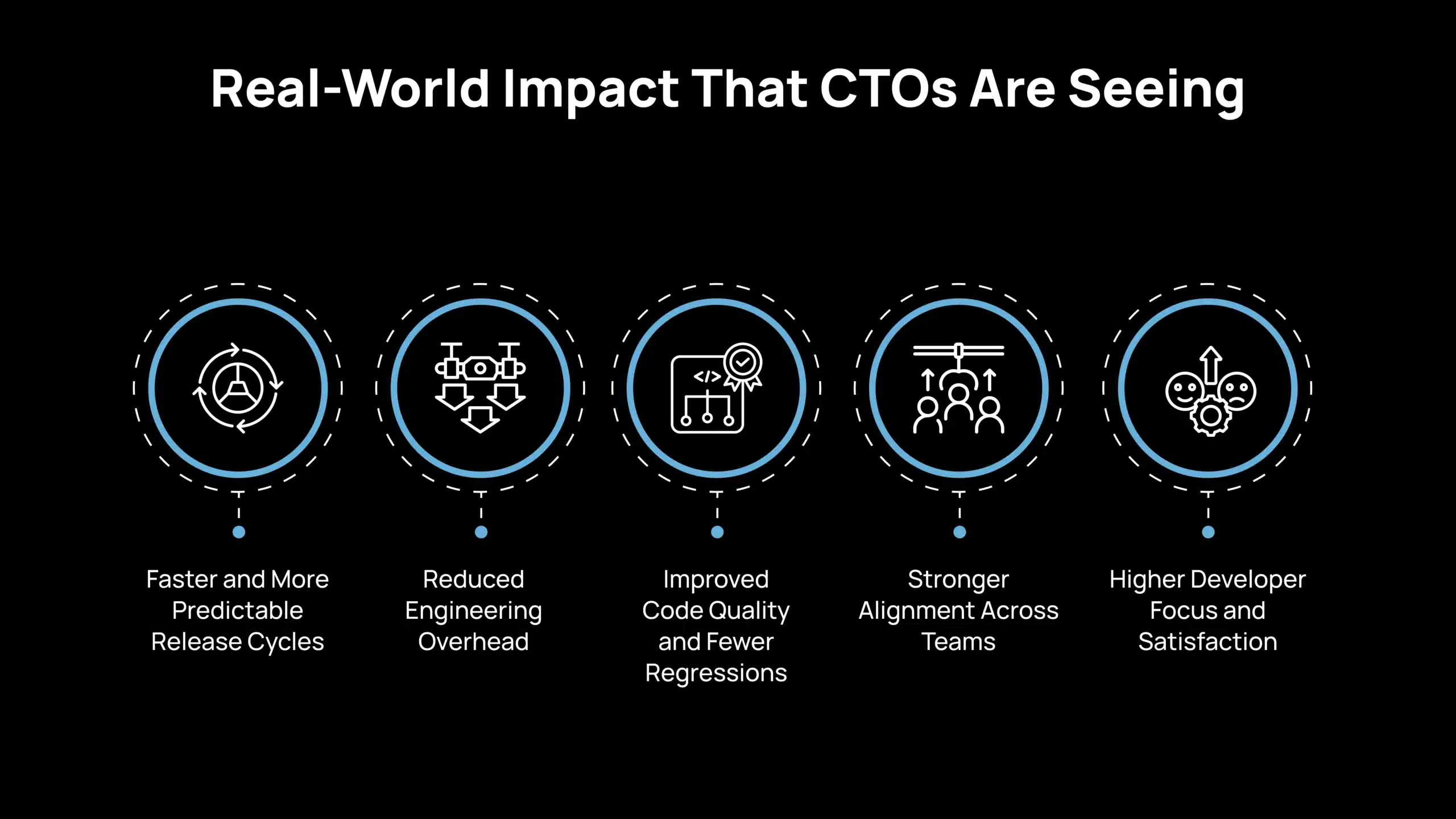 Real-World Impact That CTOs Are Seeing

</>

Faster and More Predictable Release Cycles

Reduced Engineering Overhead

Improved Code Quality and Fewer Regressions

Stronger Alignment Across Teams

Higher Developer Focus and Satisfaction